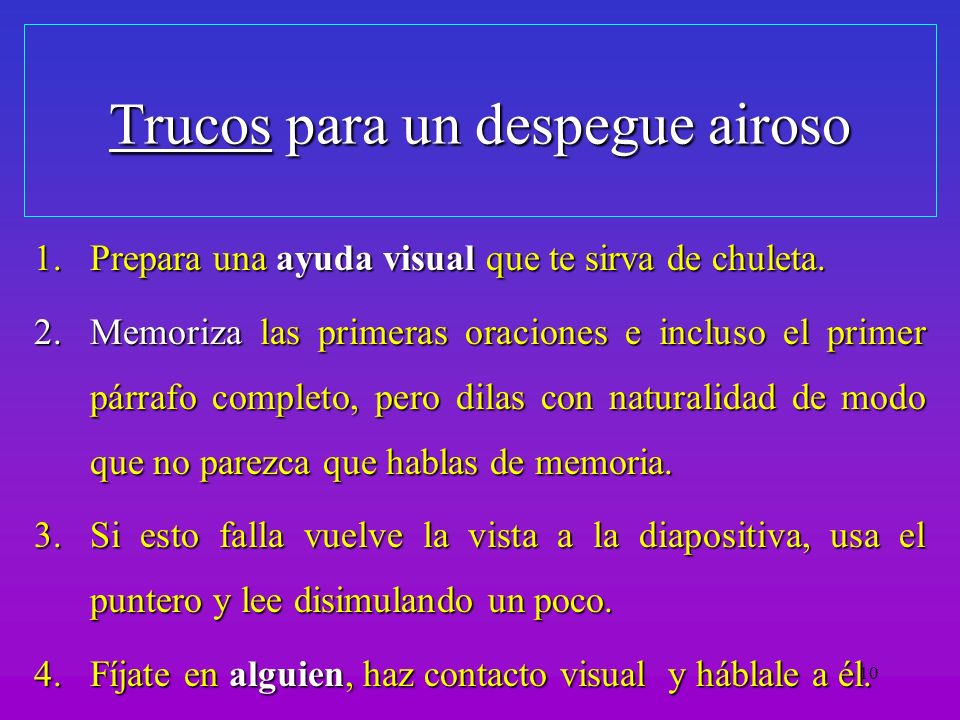 Trucos para un despegue airoso

1. Prepara una ayuda visual que te sirva de chuleta.

2. Memoriza las primeras oraciones e incluso el primer párrafo completo, pero dilas con naturalidad de modo que no parezca que hablas de memoria.

3. Si esto falla vuelve la vista a la diapositiva, usa el puntero y lee disimulando un poco.

4. Fíjate en alguien, haz contacto visual y háblale a él.

10